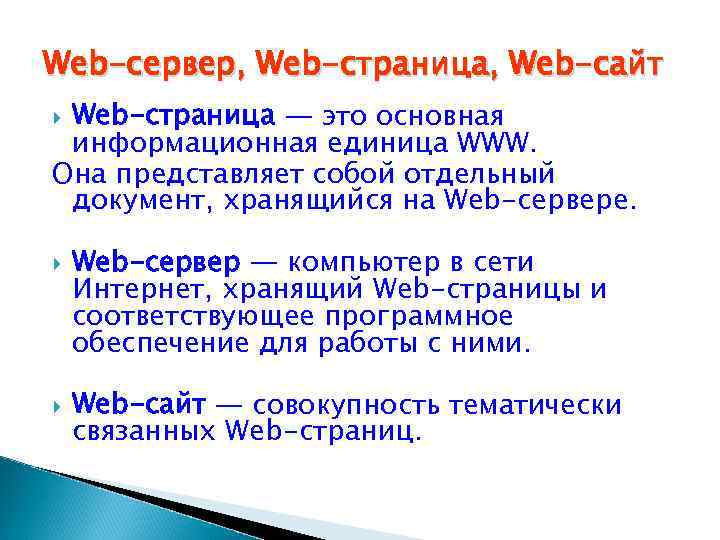 Web-сервер, Web-страница, Web-сайт

Web-страница — это основная информационная единица WWW.

Она представляет собой отдельный документ, хранящийся на Web-сервере.

Web-сервер — компьютер в сети Интернет, хранящий Web-страницы и соответствующее программное обеспечение для работы с ними.

Web-сайт — совокупность тематически связанных Web-страниц.